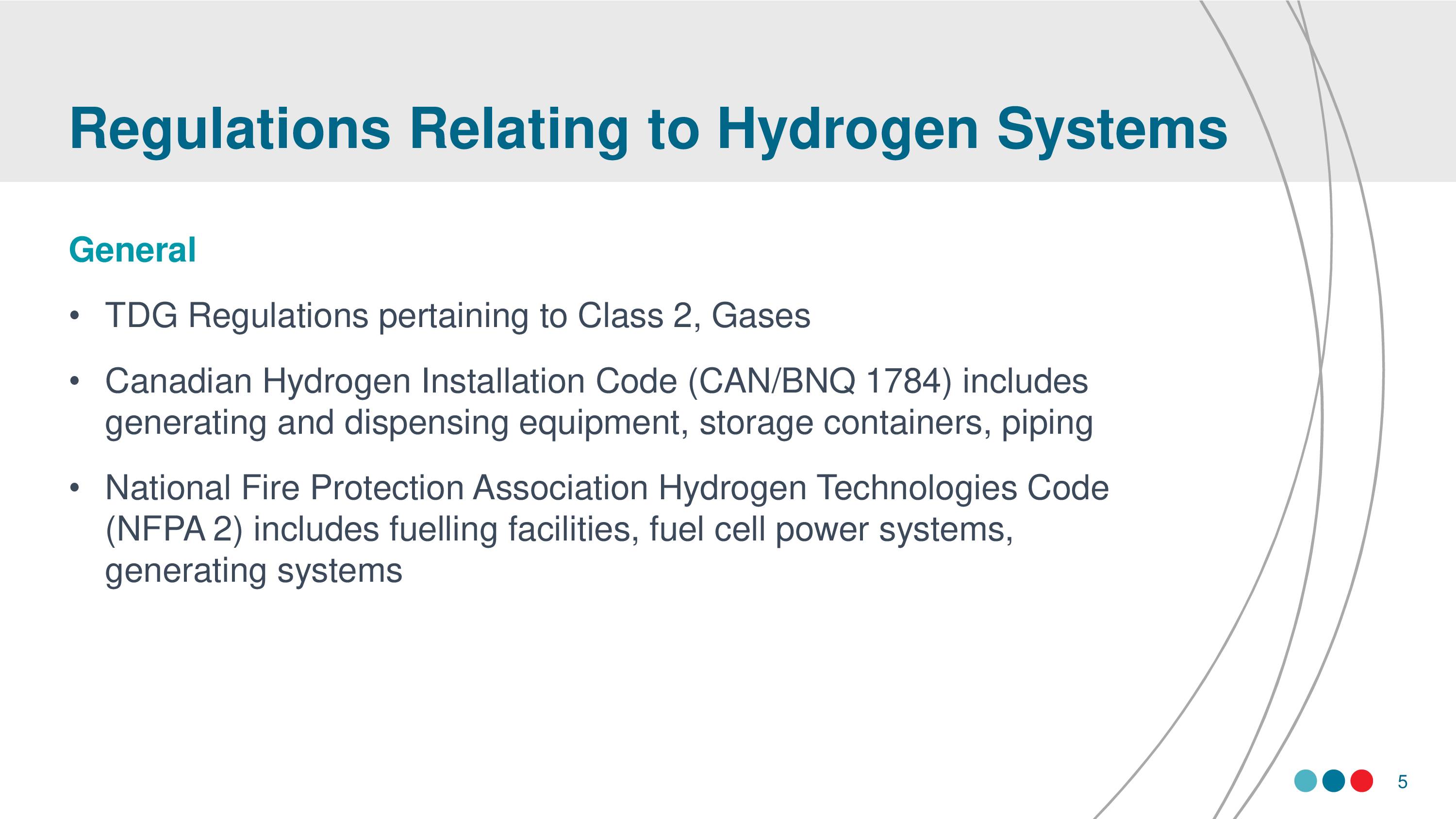 Regulations Relating to Hydrogen Systems

General

• TDG Regulations pertaining to Class 2, Gases

• Canadian Hydrogen Installation Code (CAN/BNQ 1784) includes generating and dispensing equipment, storage containers, piping

• National Fire Protection Association Hydrogen Technologies Code (NFPA 2) includes fuelling facilities, fuel cell power systems, generating systems

5